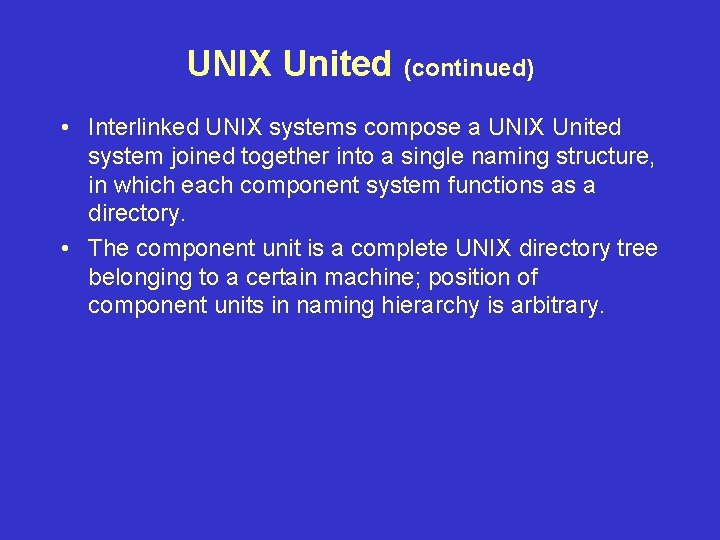 UNIX United (continued)

• Interlinked UNIX systems compose a UNIX United system joined together into a single naming structure, in which each component system functions as a directory.

• The component unit is a complete UNIX directory tree belonging to a certain machine; position of component units in naming hierarchy is arbitrary.